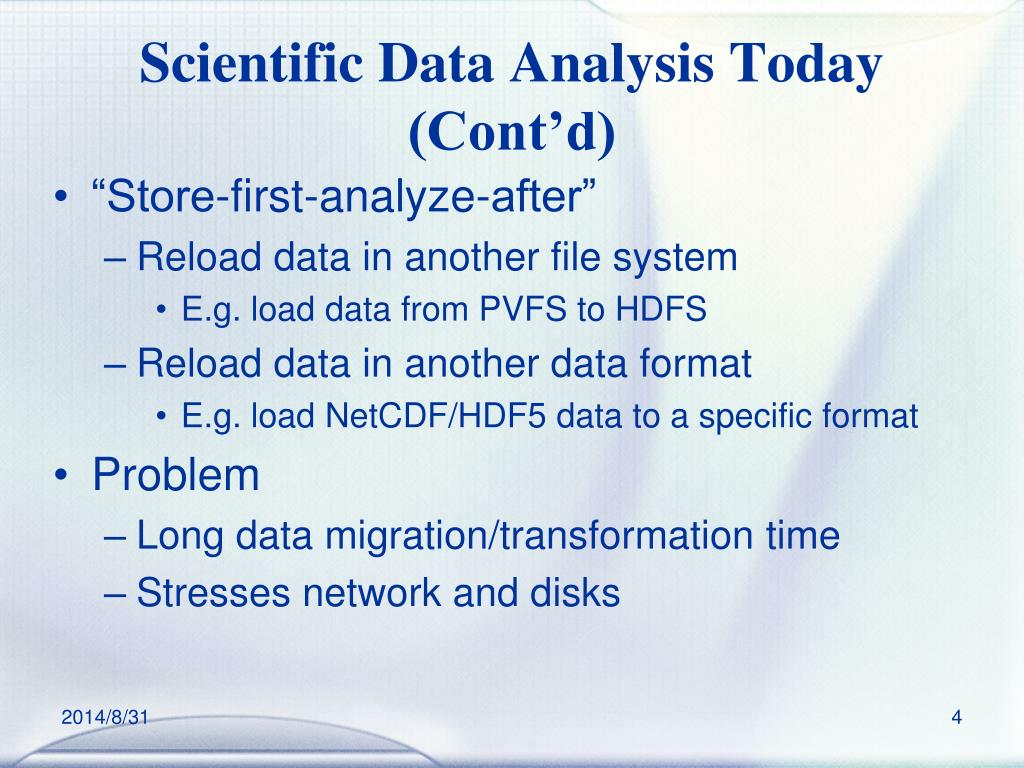 Scientific Data Analysis Today (Cont’d)

• “Store-first-analyze-after”
– Reload data in another file system
• E.g. load data from PVFS to HDFS
– Reload data in another data format
• E.g. load NetCDF/HDF5 data to a specific format
• Problem
– Long data migration/transformation time
– Stresses network and disks

2014/8/31

4